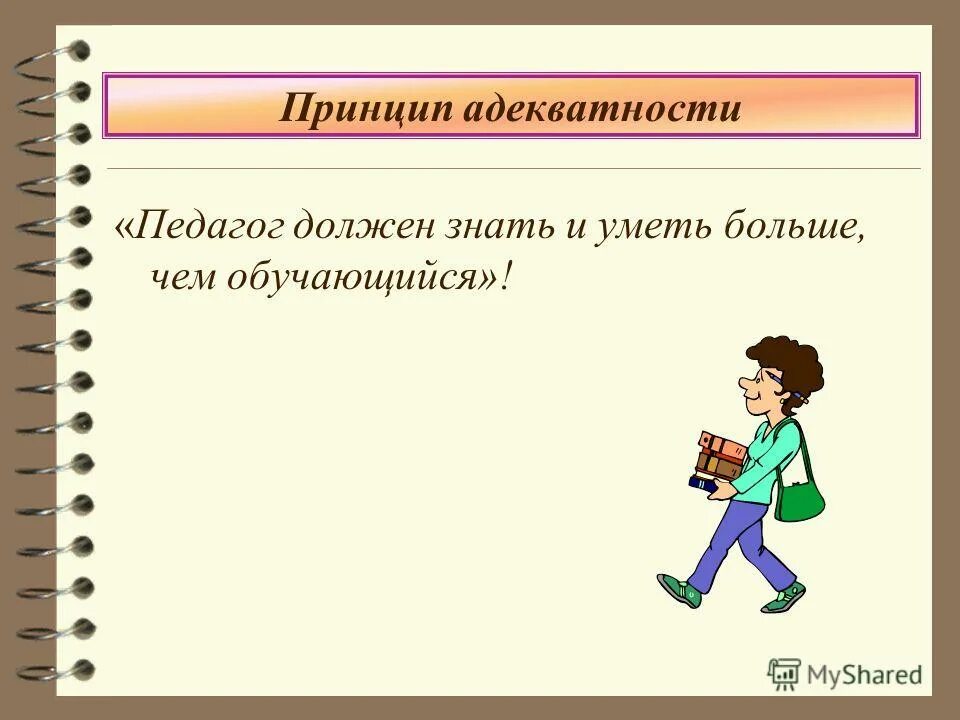 Принцип адекватности

«Педагог должен знать и уметь больше, чем обучающийся»!

MyShared